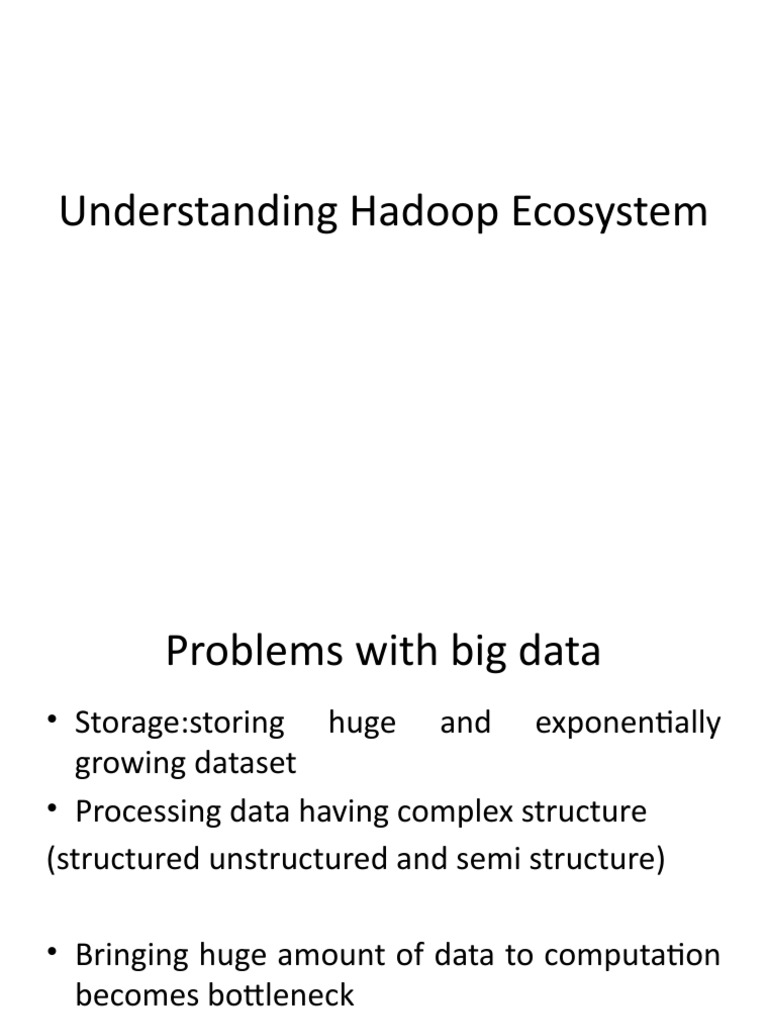 Understanding Hadoop Ecosystem

Problems with big data

• Storage:storing huge and exponentially growing dataset
• Processing data having complex structure
(structured unstructured and semi structure)

• Bringing huge amount of data to computation becomes bottleneck